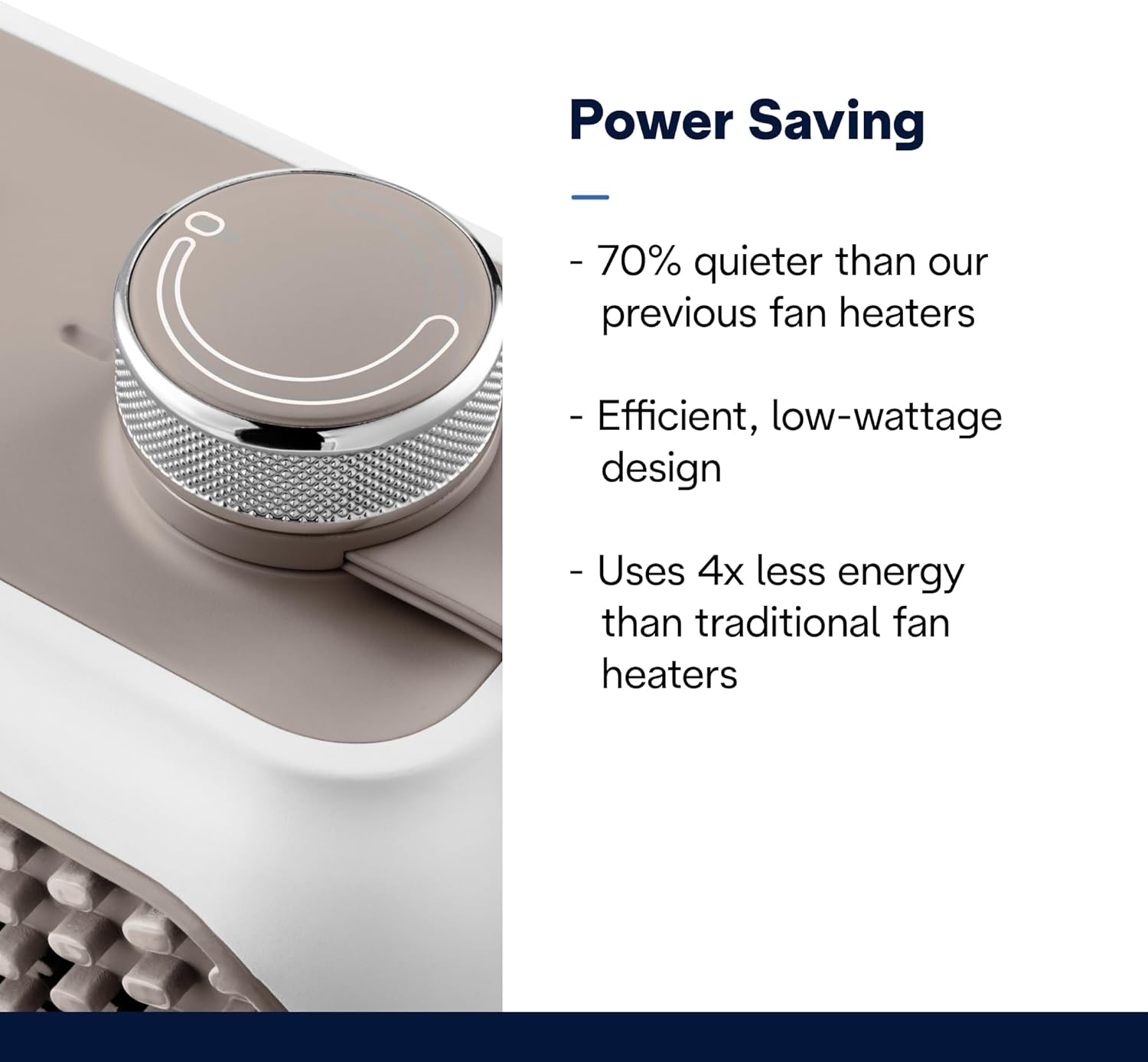 Power Saving

- 70% quieter than our previous fan heaters

- Efficient, low-wattage design

- Uses 4x less energy than traditional fan heaters